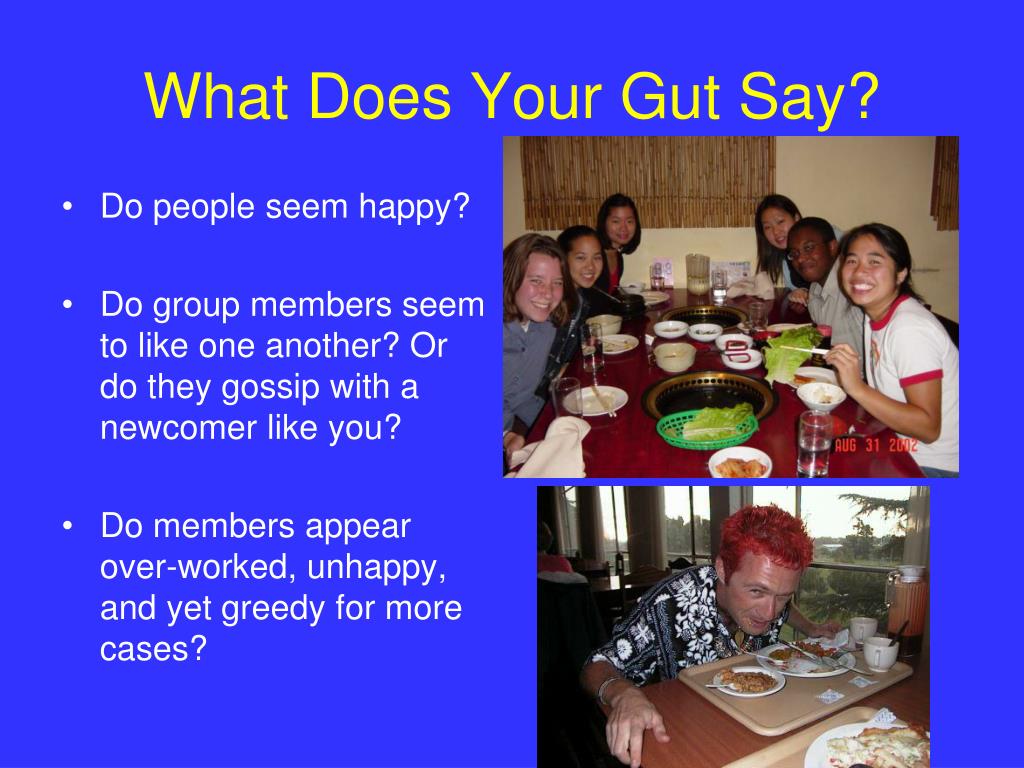 What Does Your Gut Say?

• Do people seem happy?

• Do group members seem to like one another? Or do they gossip with a newcomer like you?

• Do members appear over-worked, unhappy, and yet greedy for more cases?

AUG 31 2002